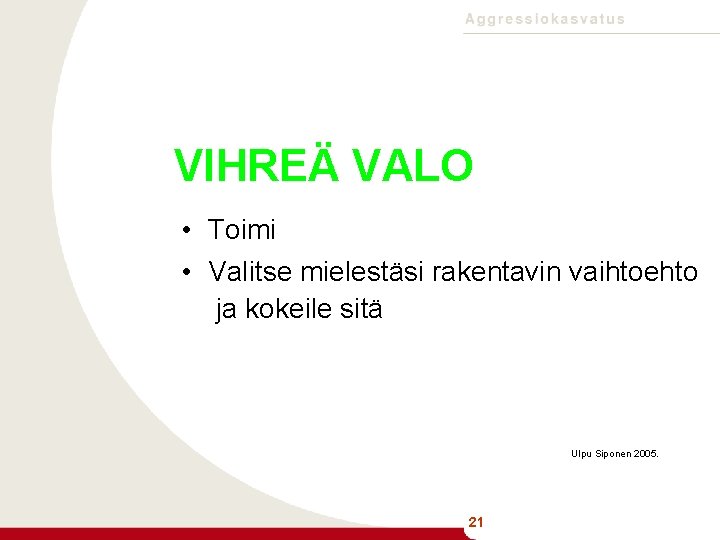 Aggressiokasvatus

VIHREÄ VALO

• Toimi
• Valitse mielestäsi rakentavin vaihtoehto ja kokeile sitä

Ulpu Siponen 2005.

21